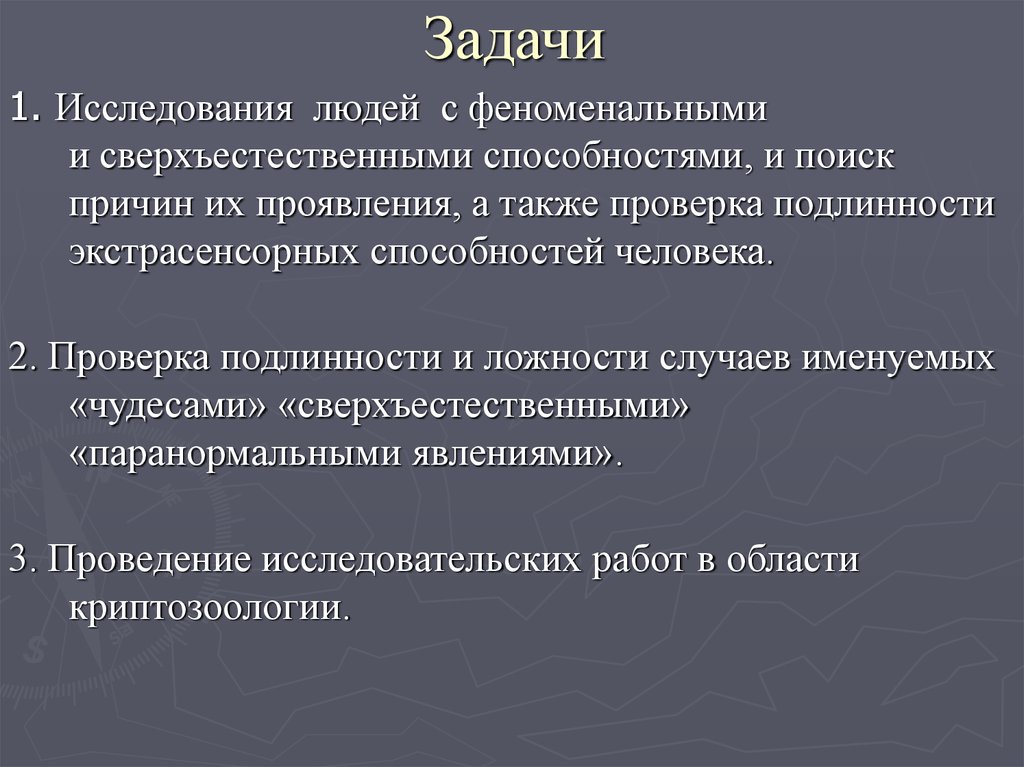 Задачи

1. Исследования людей с феноменальными и сверхъестественными способностями, и поиск причин их проявления, а также проверка подлинности экстрасенсорных способностей человека.

2. Проверка подлинности и ложности случаев именуемых «чудесами» «сверхъестественными» «паранормальными явлениями».

3. Проведение исследовательских работ в области криптозоологии.